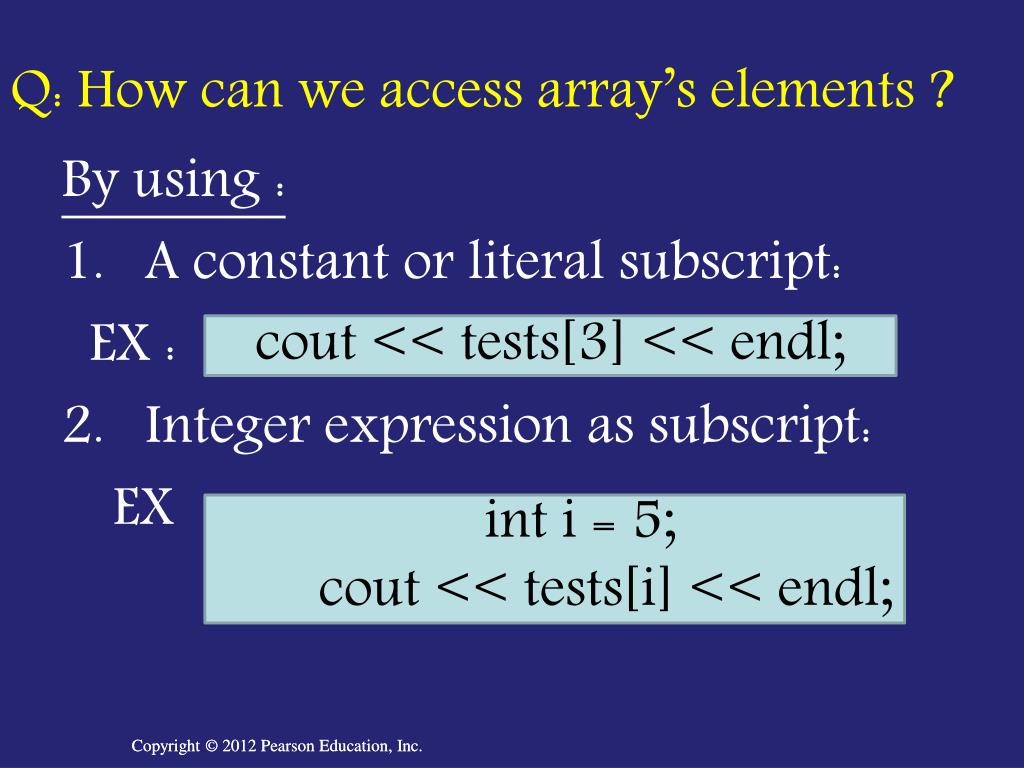 Q: How can we access array's elements ?

By using :

1. A constant or literal subscript:

EX : cout << tests[3] << endl;

2. Integer expression as subscript:

EX int i = 5;
cout << tests[i] << endl;

Copyright © 2012 Pearson Education, Inc.